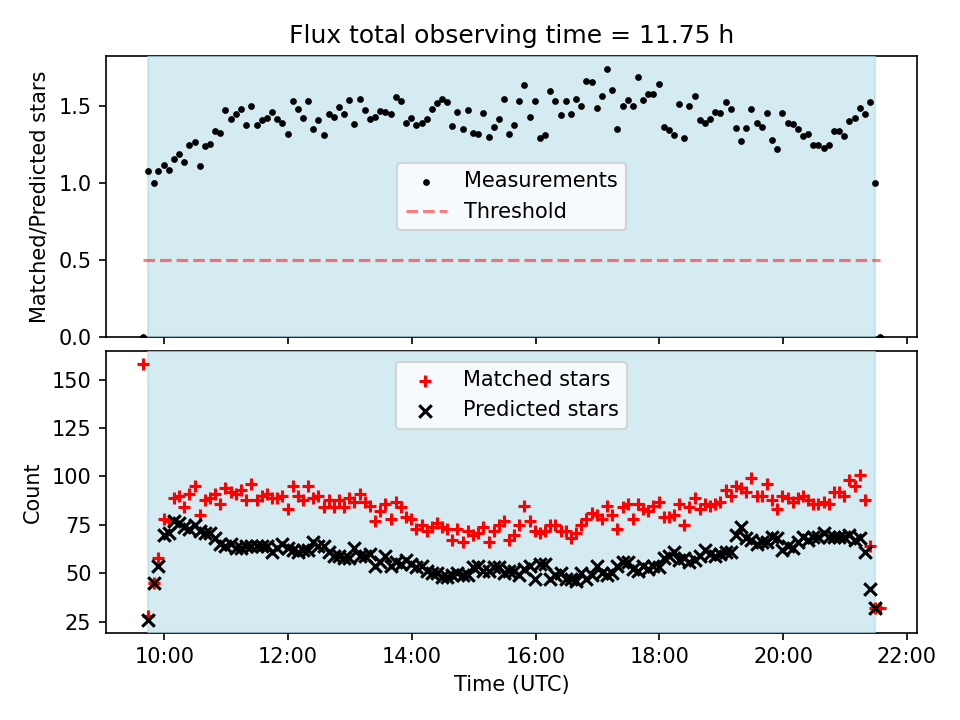 Flux total observing time = 11.75 h

Matched/Predicted stars

1.5
1.0
0.5
0.0

Measurements
Threshold

Count

150
125
100
75
50
25

Matched stars
Predicted stars

10:00
12:00
14:00
16:00
18:00
20:00
22:00

Time (UTC)